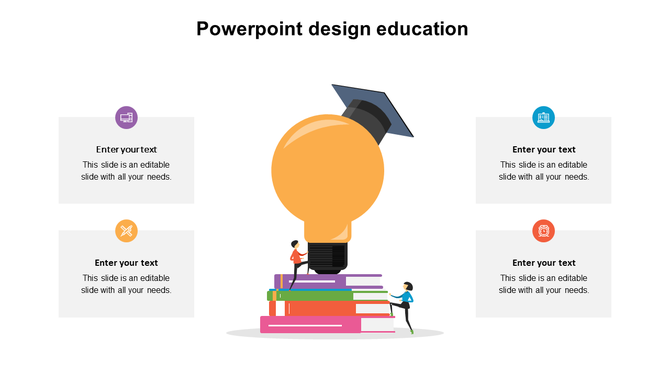 Powerpoint design education

Enter your text
This slide is an editable slide with all your needs.

Enter your text
This slide is an editable slide with all your needs.

Enter your text
This slide is an editable slide with all your needs.

Enter your text
This slide is an editable slide with all your needs.